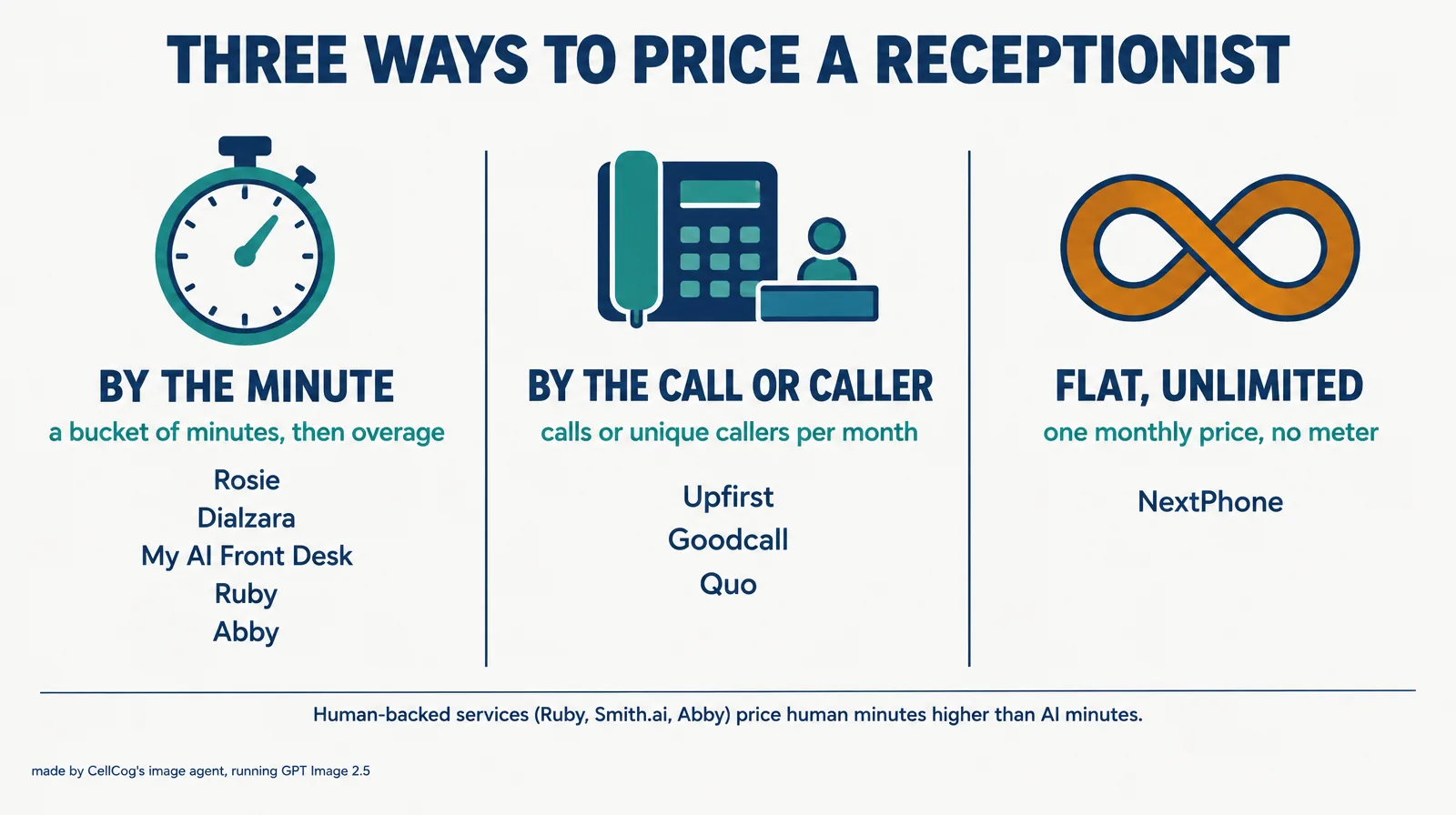 THREE WAYS TO PRICE A RECEPTIONIST

BY THE MINUTE
a bucket of minutes, then overage
Rosie
Dialzara
My AI Front Desk
Ruby
Abby

BY THE CALL OR CALLER
calls or unique callers per month
Upfirst
Goodcall
Quo

FLAT, UNLIMITED
one monthly price, no meter
NextPhone

Human-backed services (Ruby, Smith.ai, Abby) price human minutes higher than AI minutes.

made by CellCog's image agent, running GPT Image 2.5